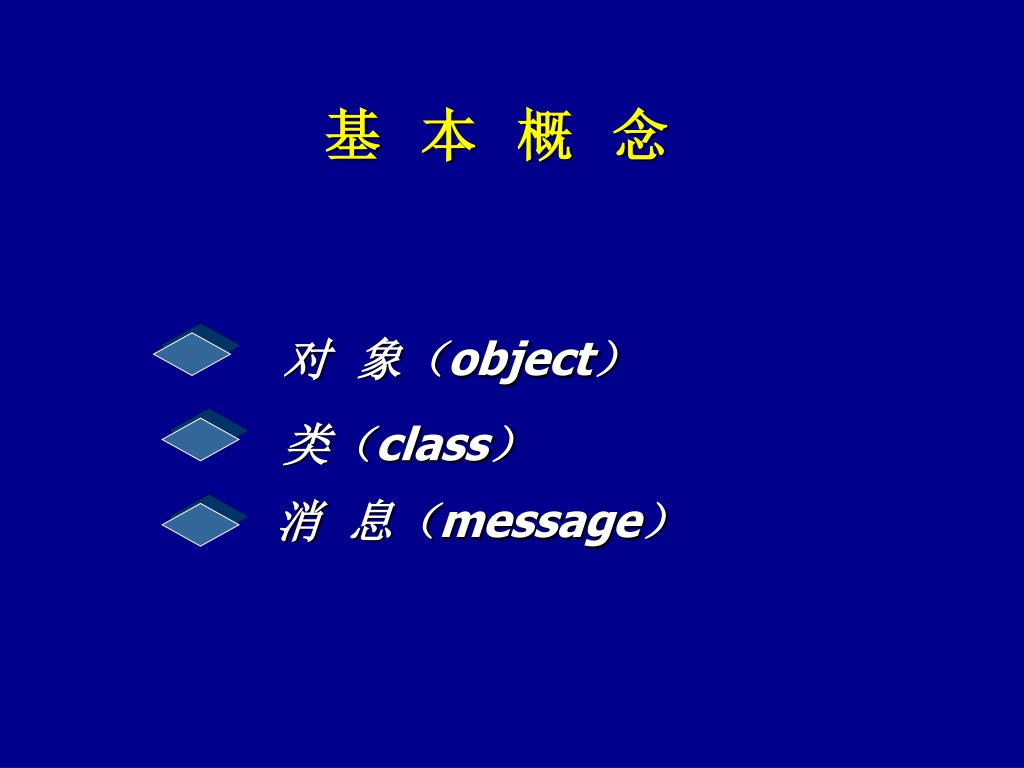 基 本 概 念

对 象（object）

类（class）

消 息（message）